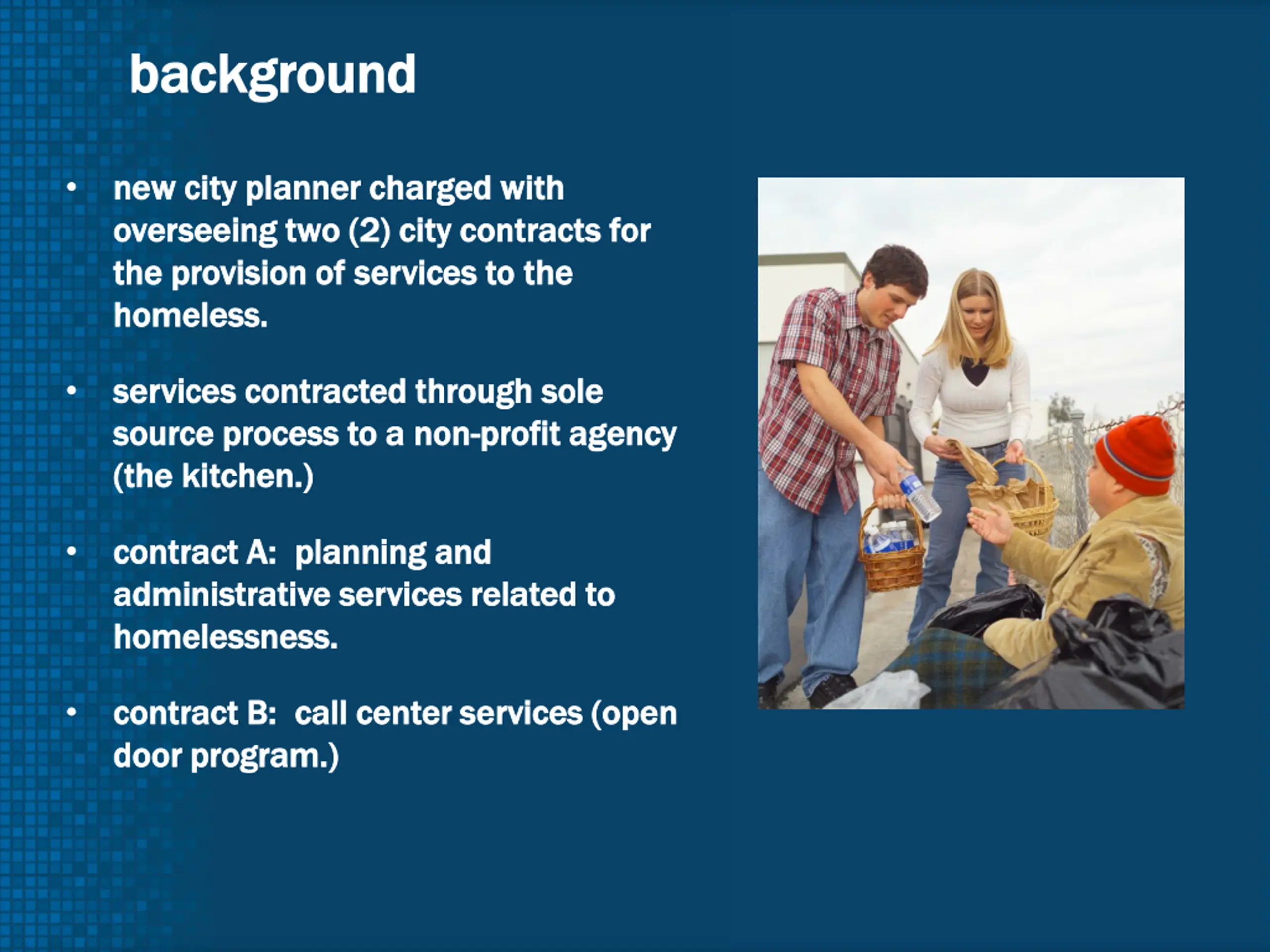 background

• new city planner charged with overseeing two (2) city contracts for the provision of services to the homeless.

• services contracted through sole source process to a non-profit agency (the kitchen.)

• contract A:  planning and administrative services related to homelessness.

• contract B:  call center services (open door program.)